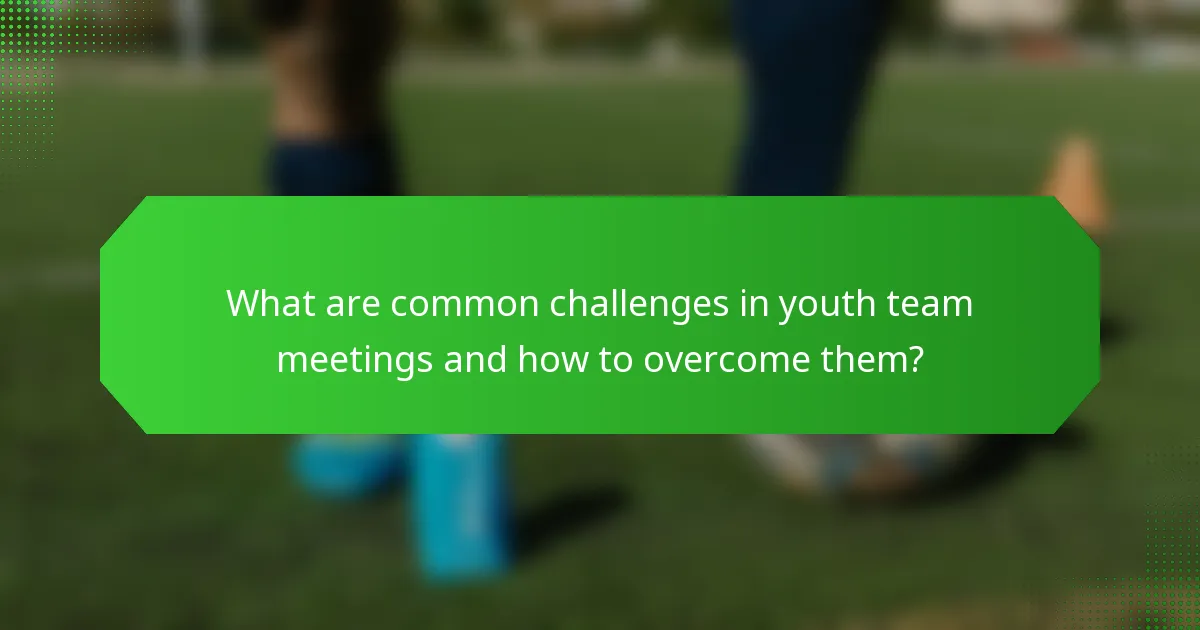 What are common challenges in youth team meetings and how to overcome them?